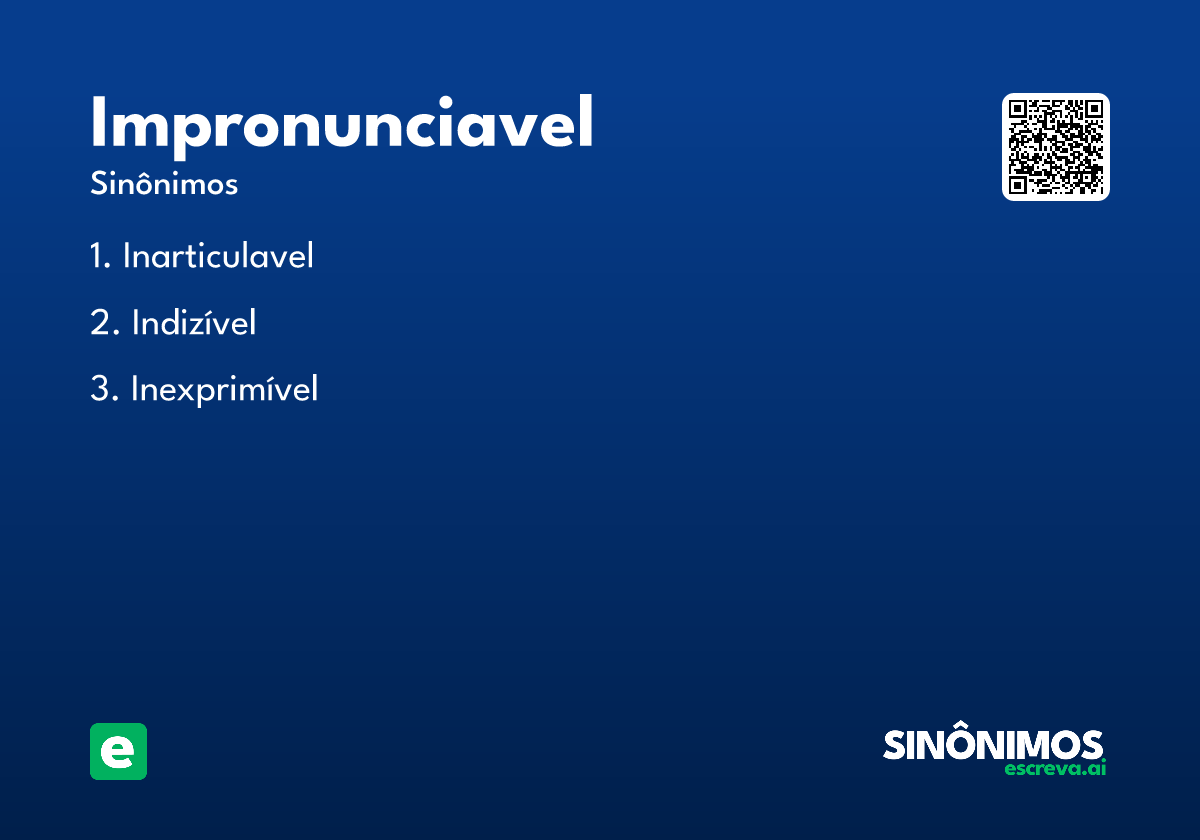 Impronunciavel

Sinônimos

1. Inarticulavel

2. Indizível

3. Inexprimível

e

SINÔNIMOS
escreva.ai